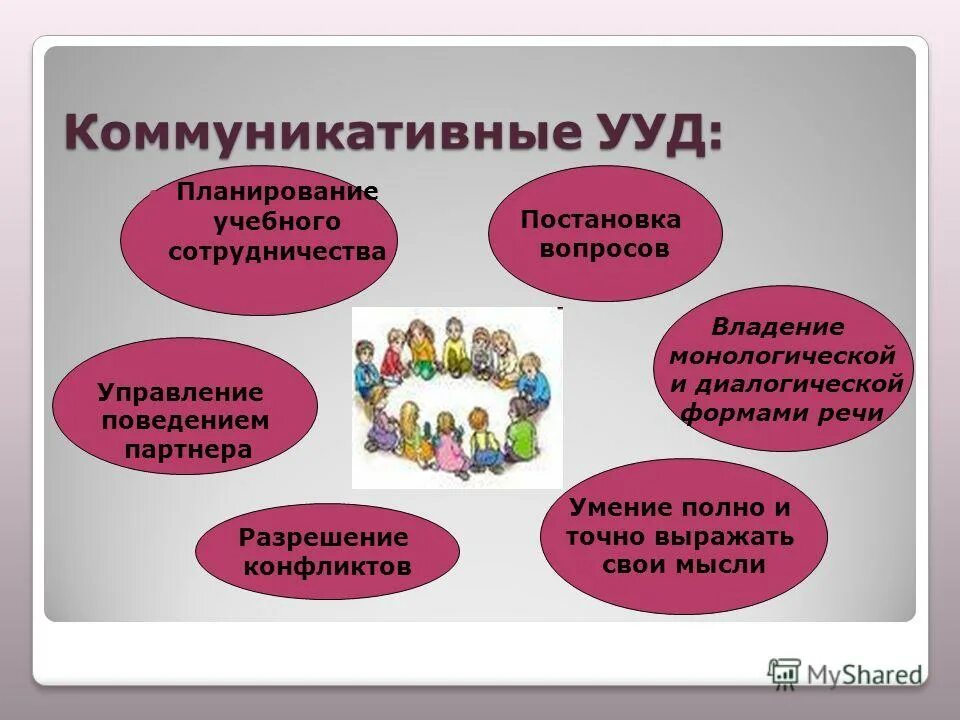 Коммуникативные УУД:

Планирование учебного сотрудничества

Постановка вопросов

Владение монологической и диалогической формами речи

Управление поведением партнера

Разрешение конфликтов

Умение полно и точно выражать свои мысли

MyShared